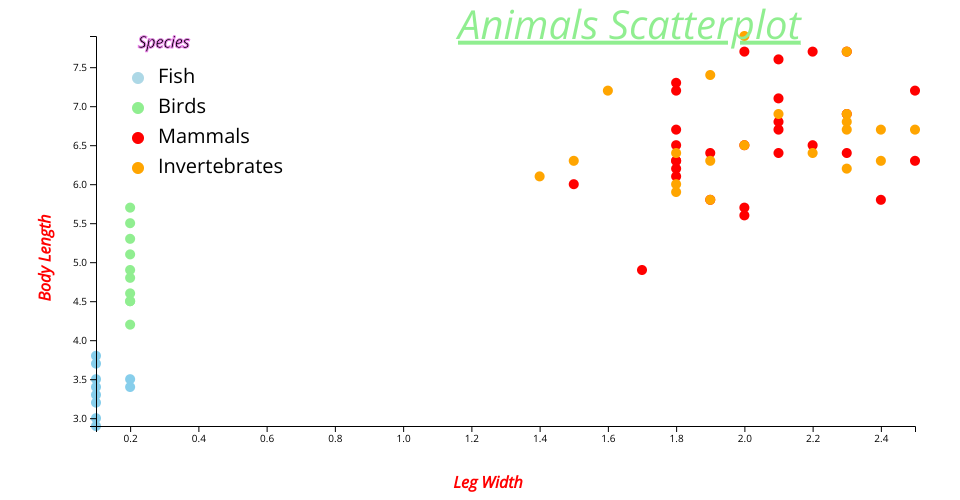 Animals Scatterplot

Species
Fish
Birds
Mammals
Invertebrates

Body Length

7.5
7.0
6.5
6.0
5.5
5.0
4.5
4.0
3.5
3.0

0.2
0.4
0.6
0.8
1.0
1.2
1.4
1.6
1.8
2.0
2.2
2.4

Leg Width